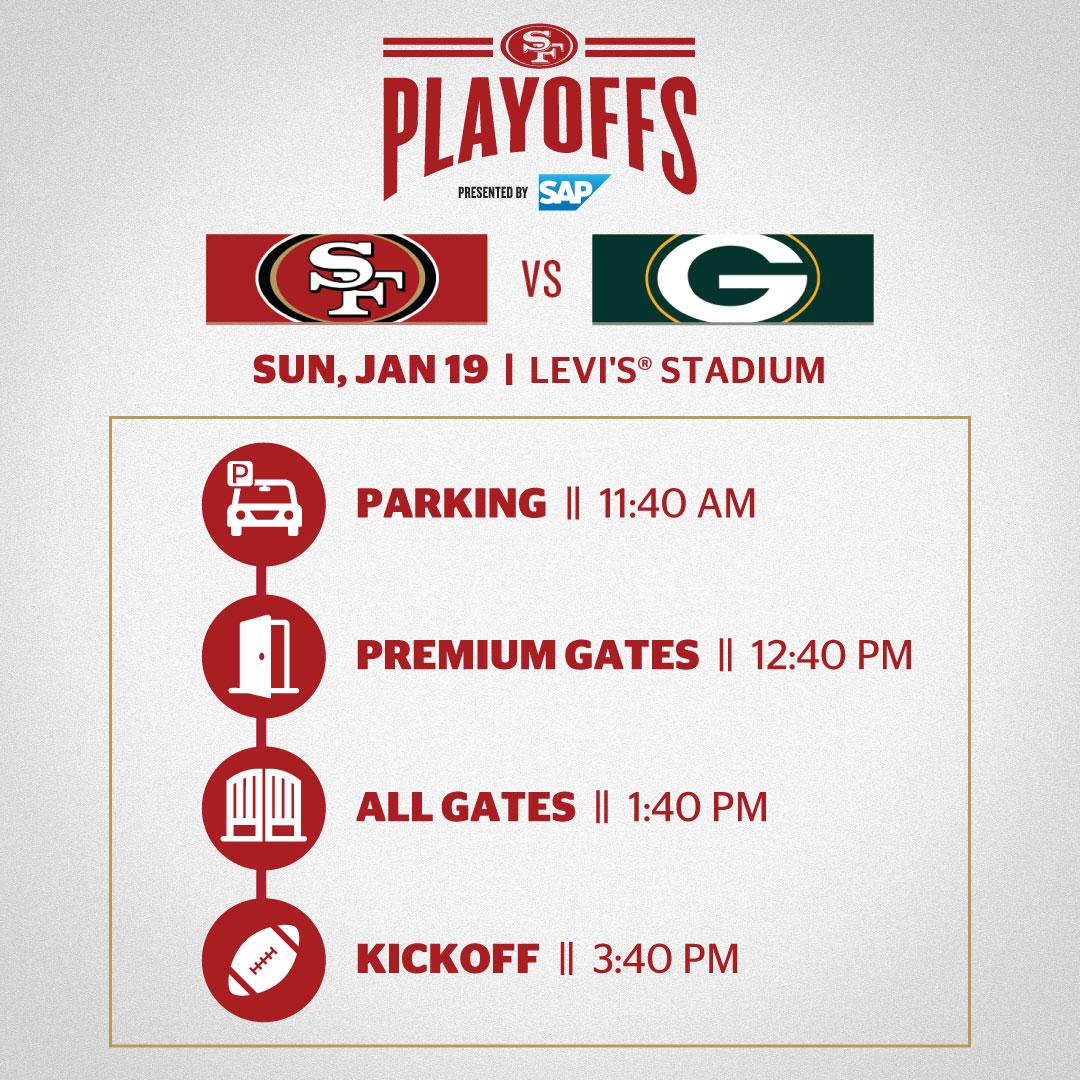 SF
PLAYOFFS
PRESENTED BY SAP

SF VS G

SUN, JAN 19 | LEVI'S® STADIUM

P
PARKING || 11:40 AM

PREMIUM GATES || 12:40 PM

ALL GATES || 1:40 PM

KICKOFF || 3:40 PM